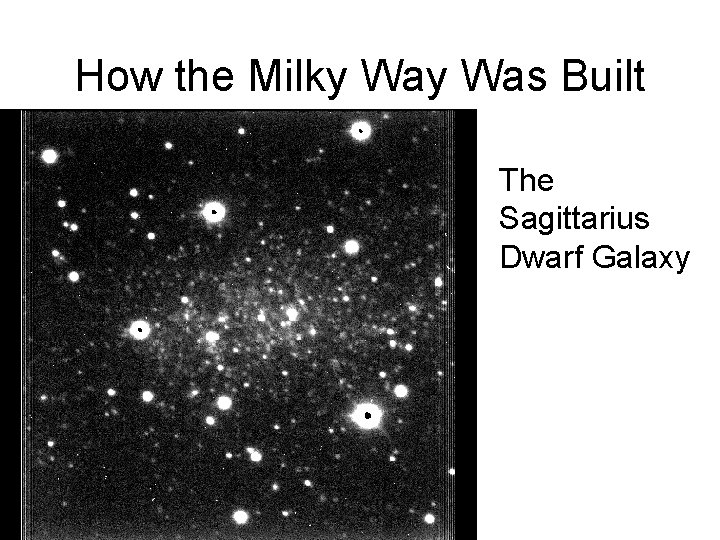 How the Milky Way Was Built

The Sagittarius Dwarf Galaxy